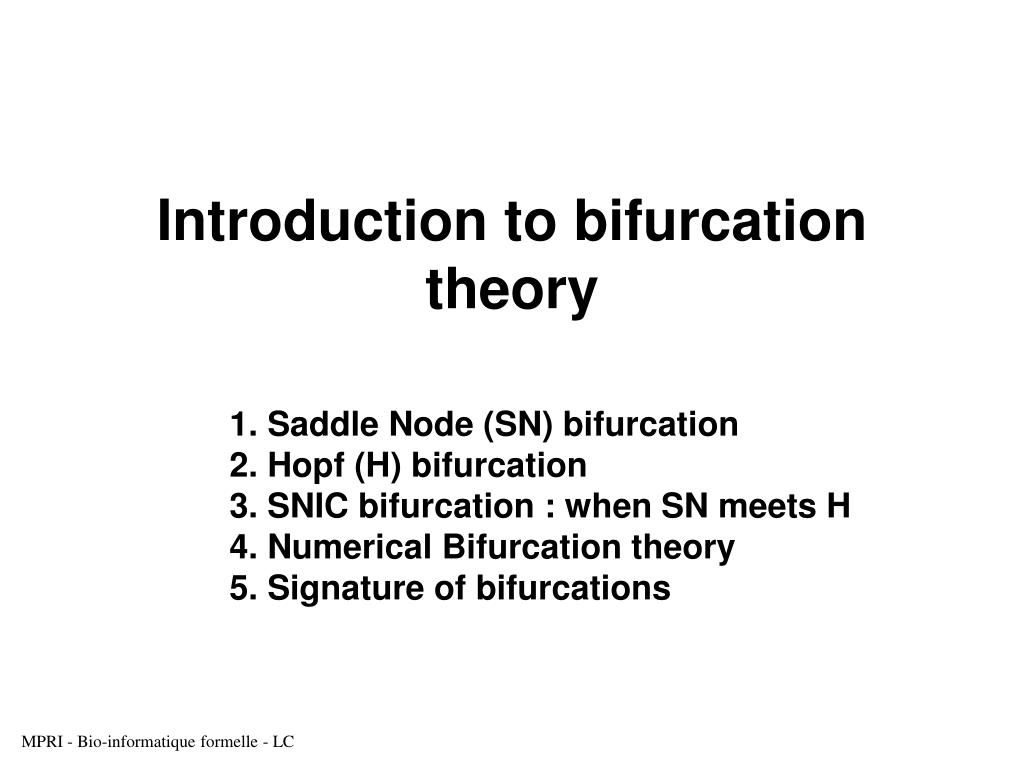 Introduction to bifurcation theory

1. Saddle Node (SN) bifurcation
2. Hopf (H) bifurcation
3. SNIC bifurcation : when SN meets H
4. Numerical Bifurcation theory
5. Signature of bifurcations

MPRI - Bio-informatique formelle - LC